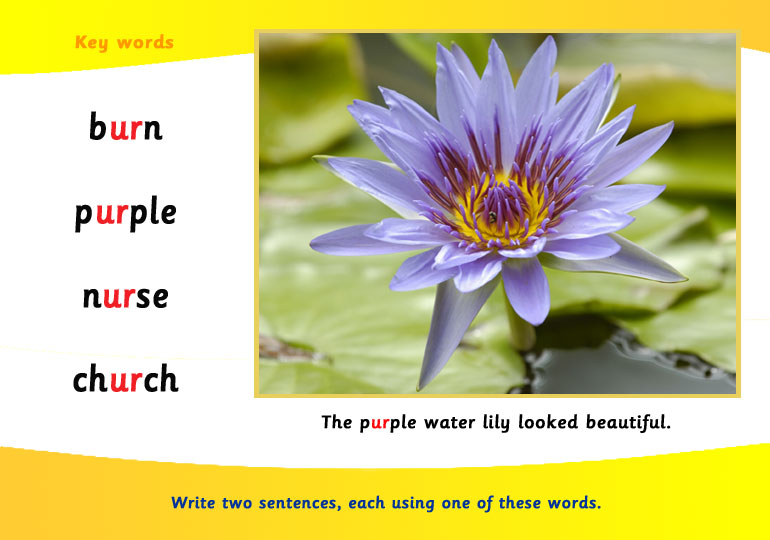 Key words

burn

purple

nurse

church

The purple water lily looked beautiful.

Write two sentences, each using one of these words.